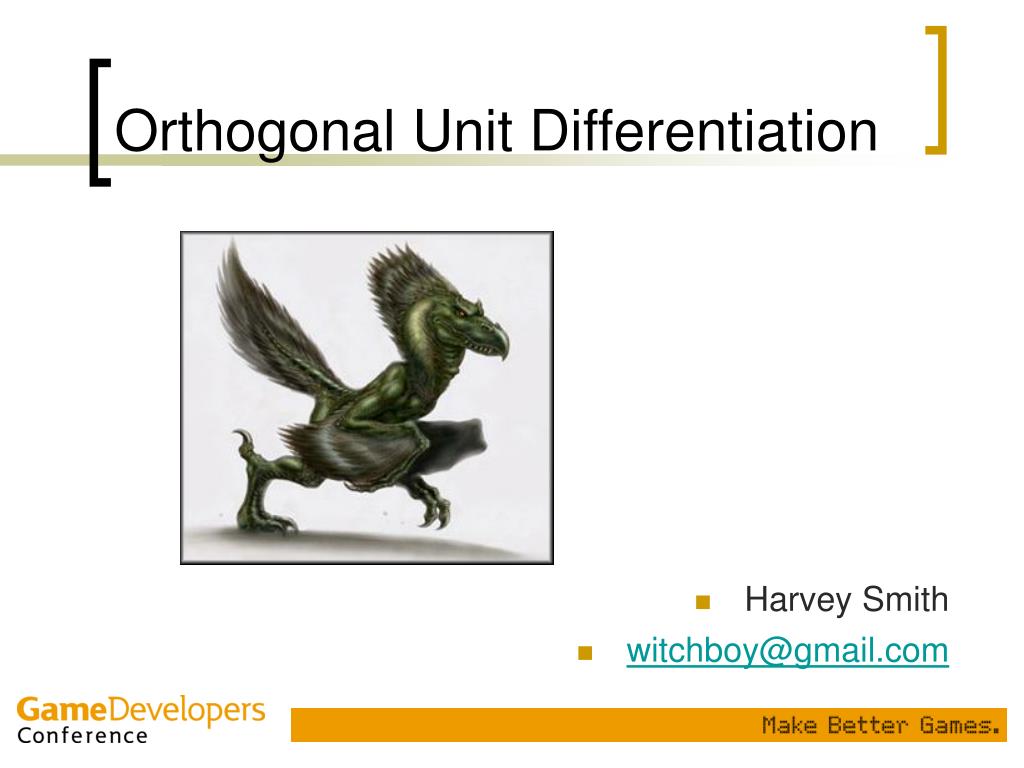 Orthogonal Unit Differentiation

Harvey Smith

witchboy@gmail.com

GameDevelopers Conference

Make Better Games.